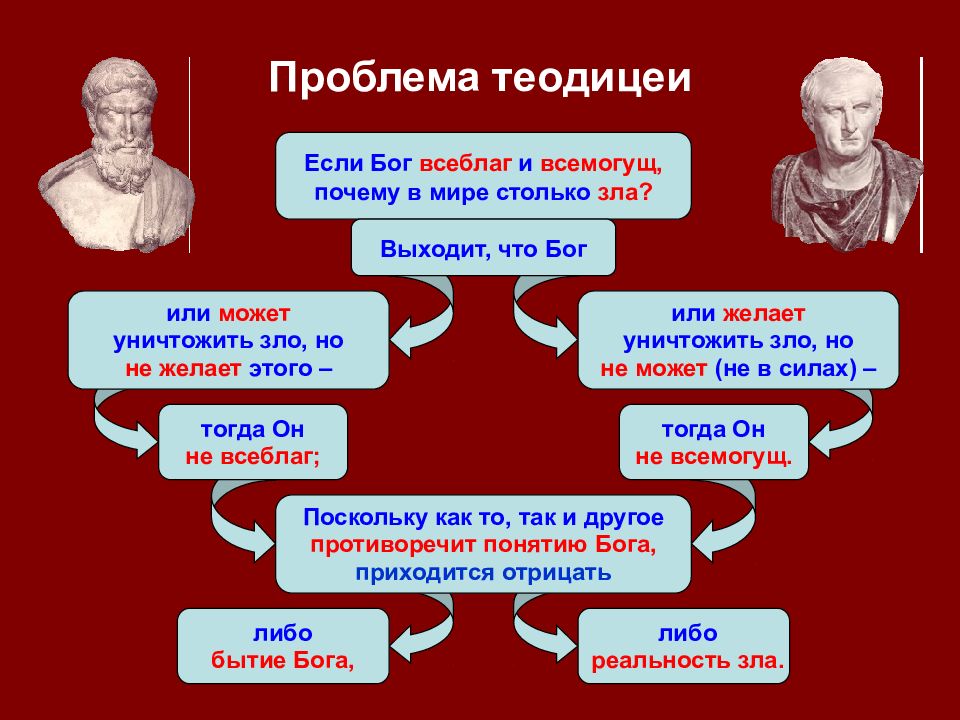 Проблема теодицеи

Если Бог всеблаг и всемогущ, почему в мире столько зла?

Выходит, что Бог

или может уничтожить зло, но не желает этого –

или желает уничтожить зло, но не может (не в силах) –

тогда Он не всеблаг;

тогда Он не всемогущ.

Поскольку как то, так и другое противоречит понятию Бога, приходится отрицать

либо бытие Бога,

либо реальность зла.